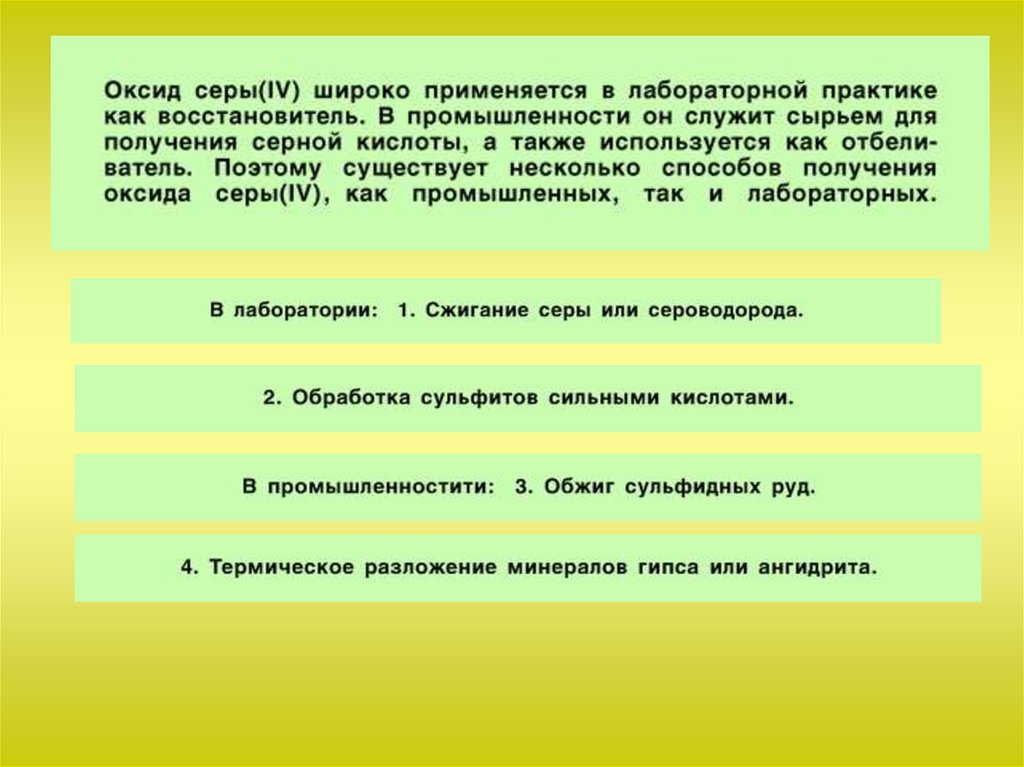 Оксид серы(IV) широко применяется в лабораторной практике как восстановитель. В промышленности он служит сырьем для получения серной кислоты, а также используется как отбеливатель. Поэтому существует несколько способов получения оксида серы(IV), как промышленных, так и лабораторных.

В лаборатории: 1. Сжигание серы или сероводорода.

2. Обработка сульфитов сильными кислотами.

В промышленностити: 3. Обжиг сульфидных руд.

4. Термическое разложение минералов гипса или ангидрита.